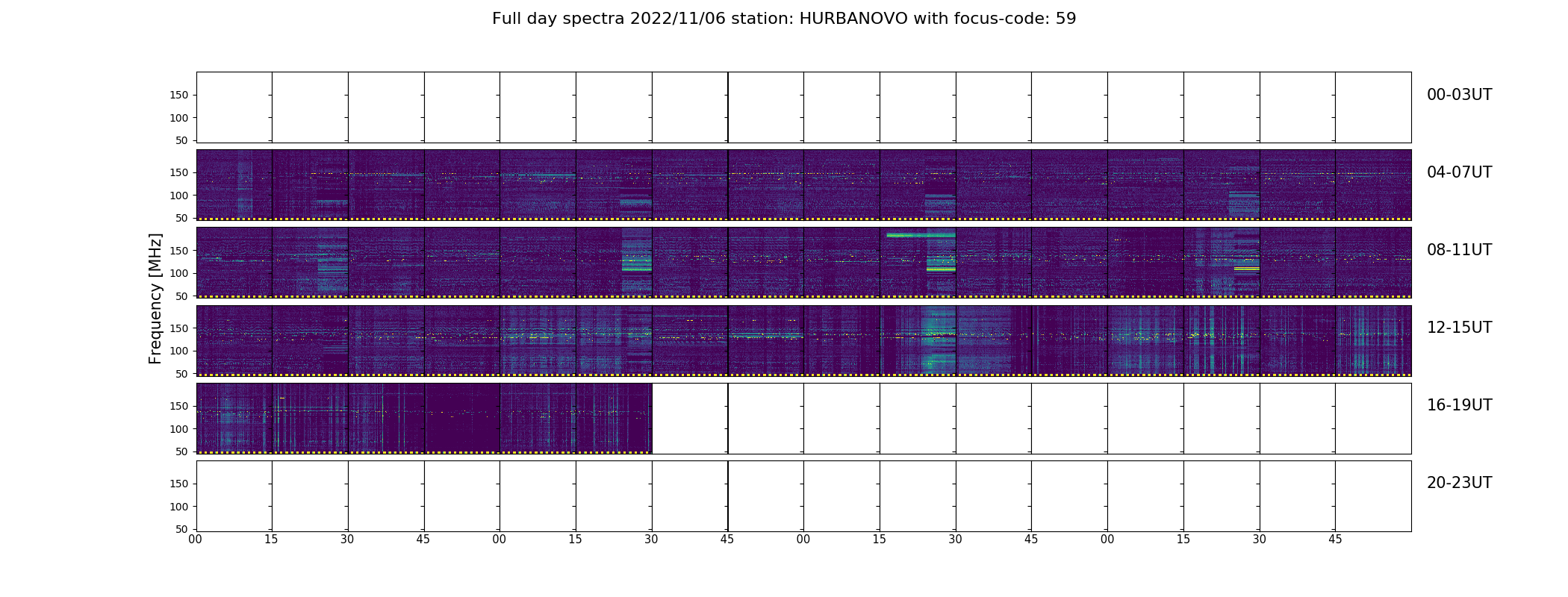 Full day spectra 2022/11/06 station: HURBANOVO with focus-code: 59

Frequency [MHz]

150
100
50
00-03UT

150
100
50
04-07UT

150
100
50
08-11UT

150
100
50
12-15UT

150
100
50
16-19UT

150
100
50
20-23UT

00 15 30 45 00 15 30 45 00 15 30 45 00 15 30 45